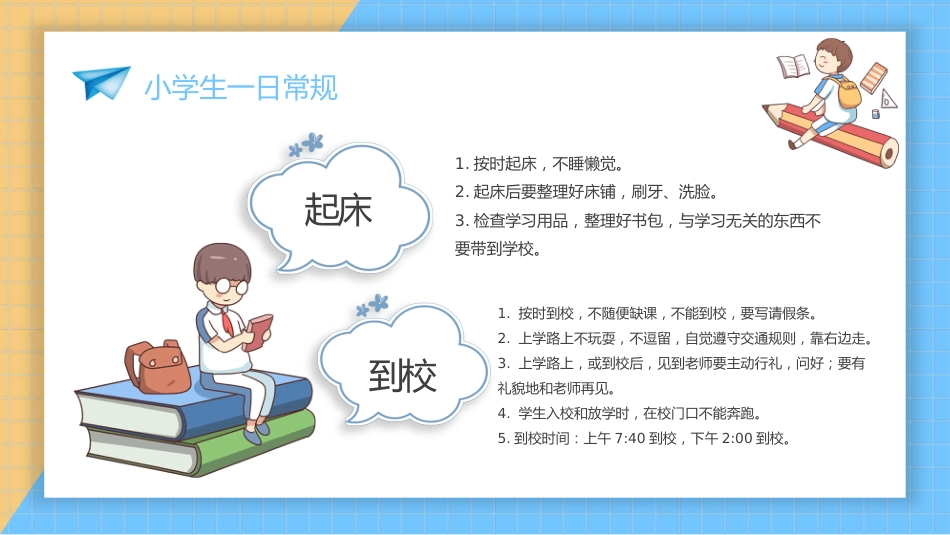 小学生一日常规

起床

1. 按时起床，不睡懒觉。
2. 起床后要整理好床铺，刷牙、洗脸。
3. 检查学习用品，整理好书包，与学习无关的东西不要带到学校。

到校

1. 按时到校，不随便缺课，不能到校，要写请假条。
2. 上学路上不玩耍，不逗留，自觉遵守交通规则，靠右边走。
3. 上学路上，或到校后，见到老师要主动行礼，问好；要有礼貌地和老师再见。
4. 学生入校和放学时，在校门口不能奔跑。
5. 到校时间：上午 7:40 到校，下午 2:00 到校。